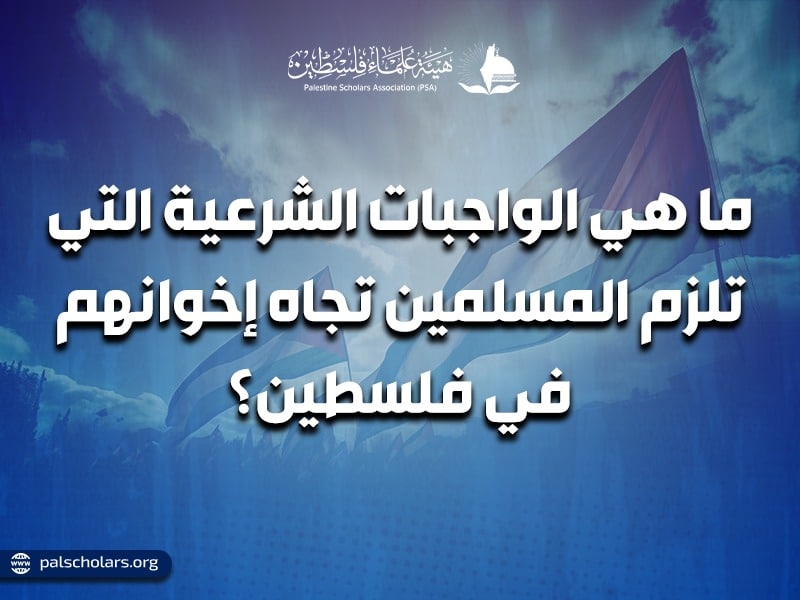 هيئة علماء فلسطين
Palestine Scholars Association (PSA)

ما هي الواجبات الشرعية التي تلزم المسلمين تجاه إخوانهم في فلسطين؟

palscholars.org